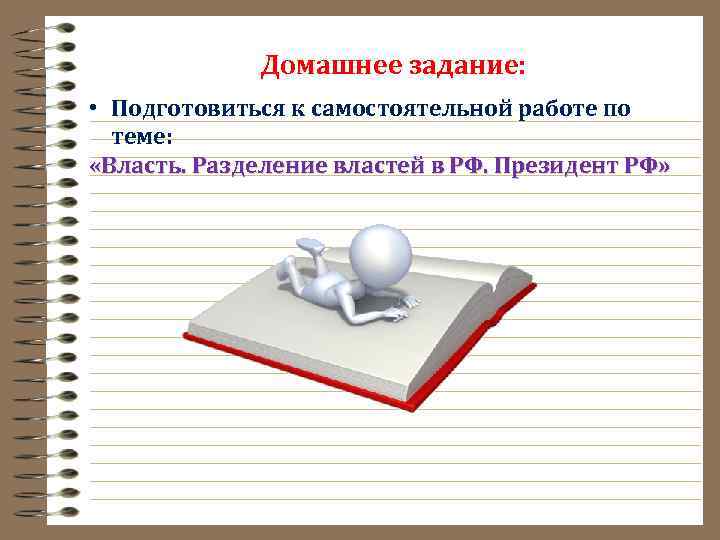 Домашнее задание:

• Подготовиться к самостоятельной работе по теме:

«Власть. Разделение властей в РФ. Президент РФ»